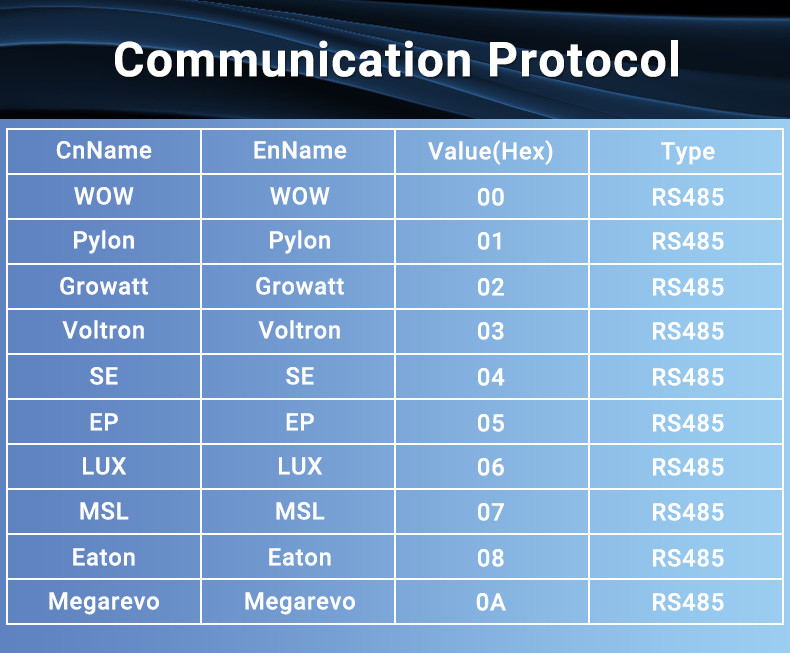 Communication Protocol

| CnName | EnName | Value(Hex) | Type |
|---|---|---|---|
| WOW | WOW | 00 | RS485 |
| Pylon | Pylon | 01 | RS485 |
| Growatt | Growatt | 02 | RS485 |
| Voltron | Voltron | 03 | RS485 |
| SE | SE | 04 | RS485 |
| EP | EP | 05 | RS485 |
| LUX | LUX | 06 | RS485 |
| MSL | MSL | 07 | RS485 |
| Eaton | Eaton | 08 | RS485 |
| Megarevo | Megarevo | 0A | RS485 |